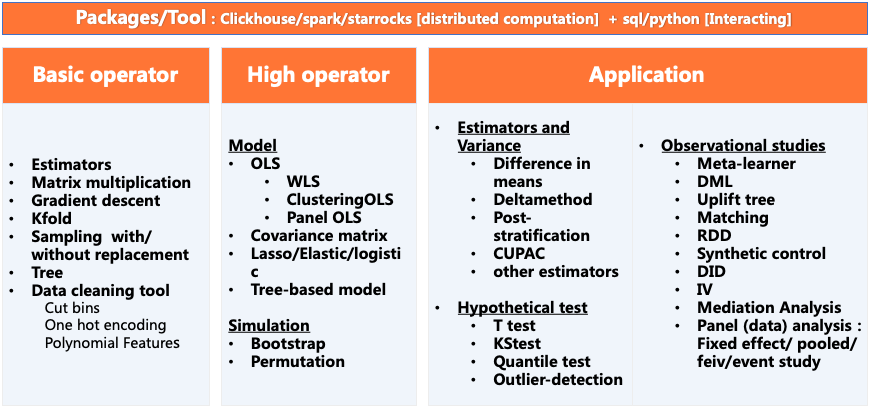 Packages/Tool : Clickhouse/spark/starrocks [distributed computation] + sql/python [Interacting]

Basic operator

- Estimators
- Matrix multiplication
- Gradient descent
- Kfold
- Sampling with/ without replacement
- Tree
- Data cleaning tool
  Cut bins
  One hot encoding
  Polynomial Features

High operator

Model
- OLS
  - WLS
  - ClusteringOLS
  - Panel OLS
- Covariance matrix
- Lasso/Elastic/logistic
- Tree-based model

Simulation
- Bootstrap
- Permutation

Application

- Estimators and Variance
  - Difference in means
  - Deltamethod
  - Post-stratification
  - CUPAC
  - other estimators
- Hypothetical test
  - T test
  - KStest
  - Quantile test
  - Outlier-detection

- Observational studies
  - Meta-learner
  - DML
  - Uplift tree
  - Matching
  - RDD
  - Synthetic control
  - DID
  - IV
  - Mediation Analysis
  - Panel (data) analysis : Fixed effect/ pooled/ feiv/event study